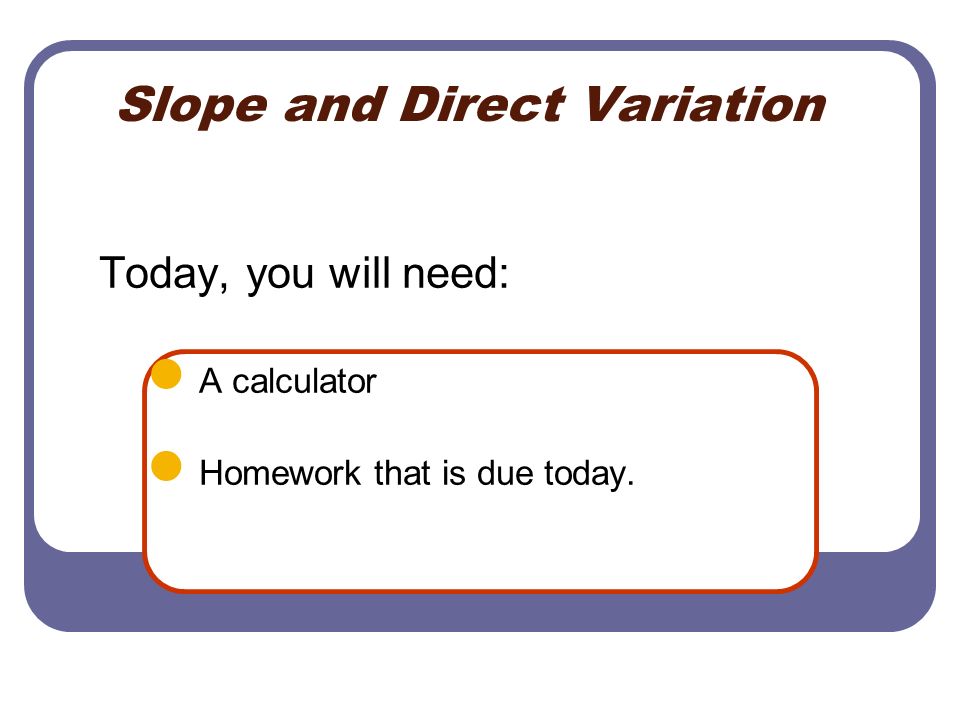 Slope and Direct Variation

Today, you will need:

A calculator

Homework that is due today.